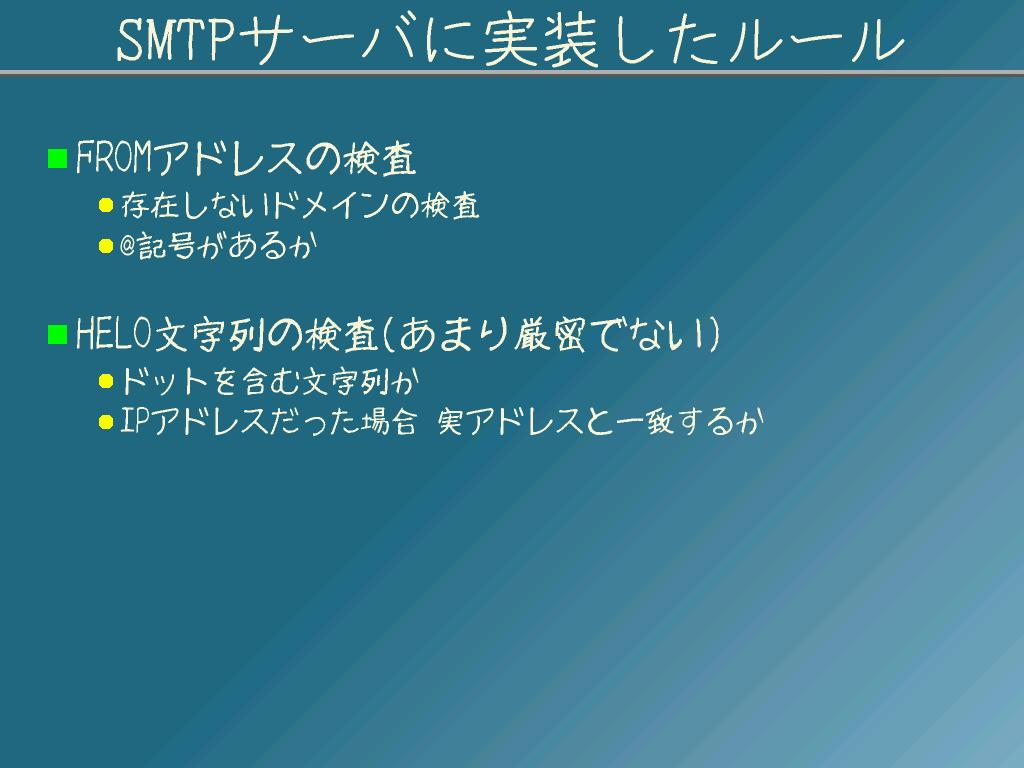 SMTPサーバに実装したルール

FROMアドレスの検査

存在しないドメインの検査

@記号があるか

HELO文字列の検査(あまり厳密でない)

ドットを含む文字列か

IPアドレスだった場合 実アドレスと一致するか